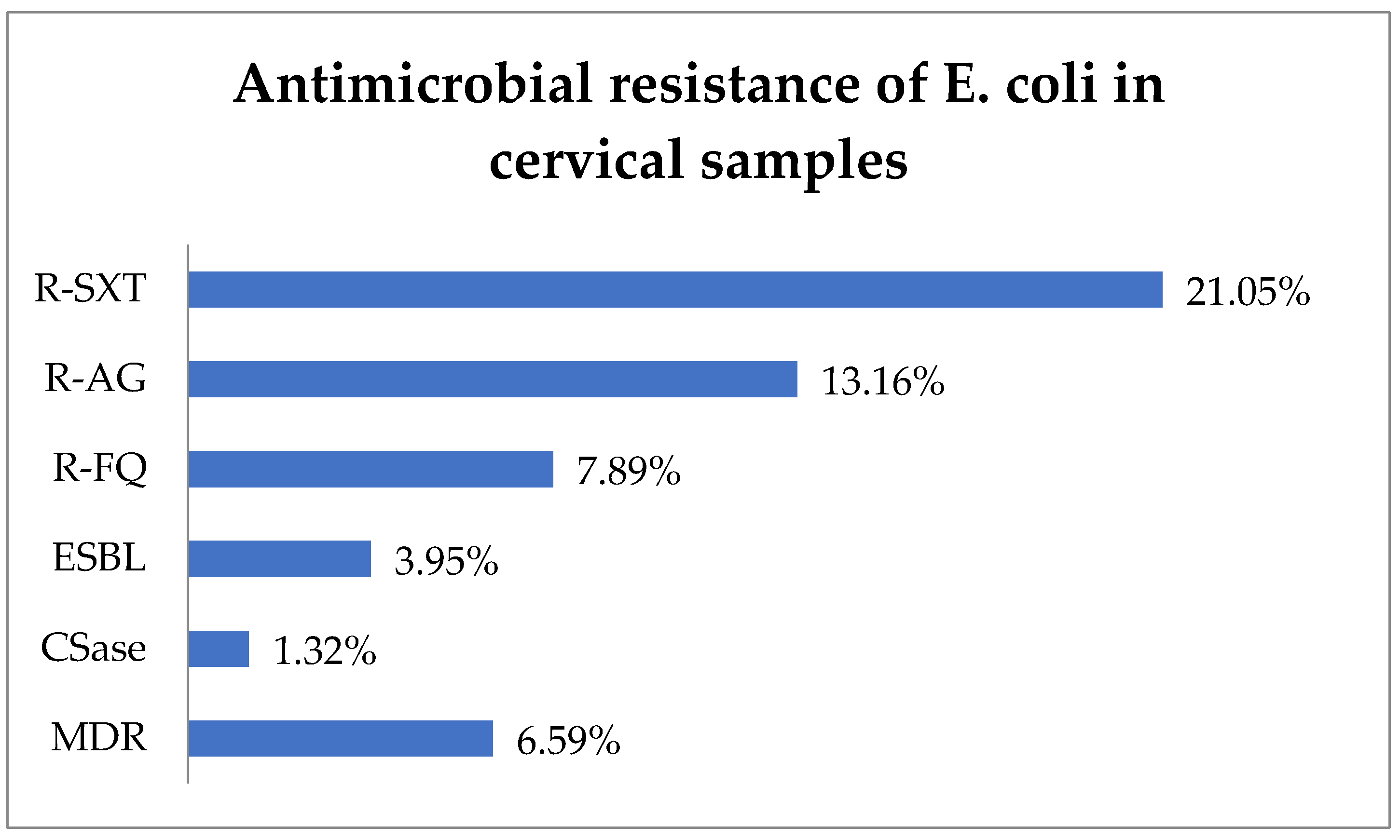 Antimicrobial resistance of E. coli in cervical samples

R-SXT 21.05%

R-AG 13.16%

R-FQ 7.89%

ESBL 3.95%

CSase 1.32%

MDR 6.59%